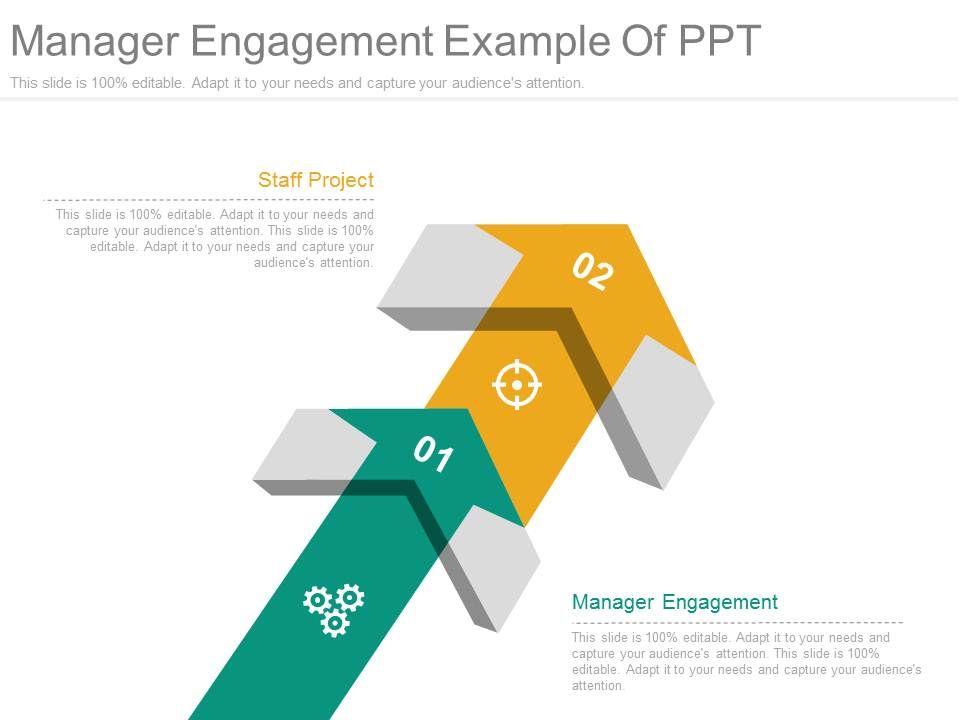 Manager Engagement Example Of PPT

This slide is 100% editable. Adapt it to your needs and capture your audience's attention.

Staff Project

This slide is 100% editable. Adapt it to your needs and capture your audience's attention. This slide is 100% editable. Adapt it to your needs and capture your audience's attention.

02

01

Manager Engagement

This slide is 100% editable. Adapt it to your needs and capture your audience's attention. This slide is 100% editable. Adapt it to your needs and capture your audience's attention.